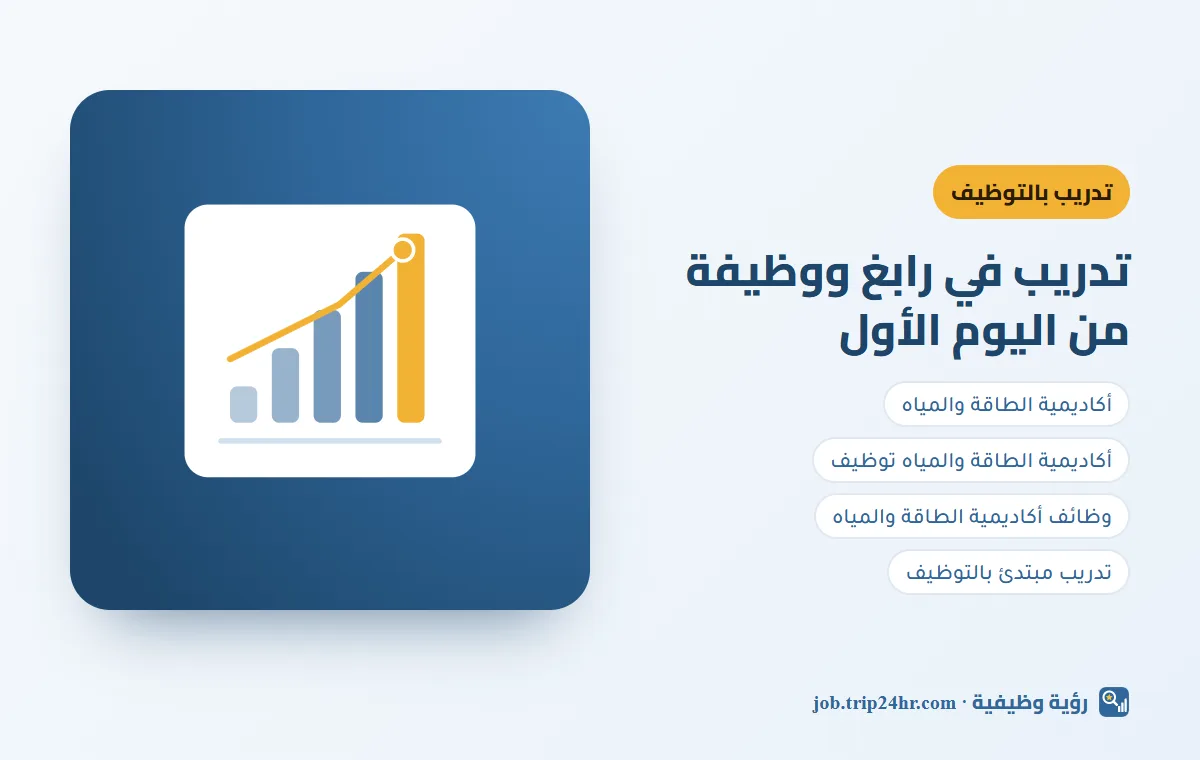 تدريب بالتوظيف

تدريب في رابغ ووظيفة من اليوم الأول

أكاديمية الطاقة والمياه

أكاديمية الطاقة والمياه توظيف

وظائف أكاديمية الطاقة والمياه

تدريب مبتدئ بالتوظيف

رؤية وظيفية · job.trip24hr.com